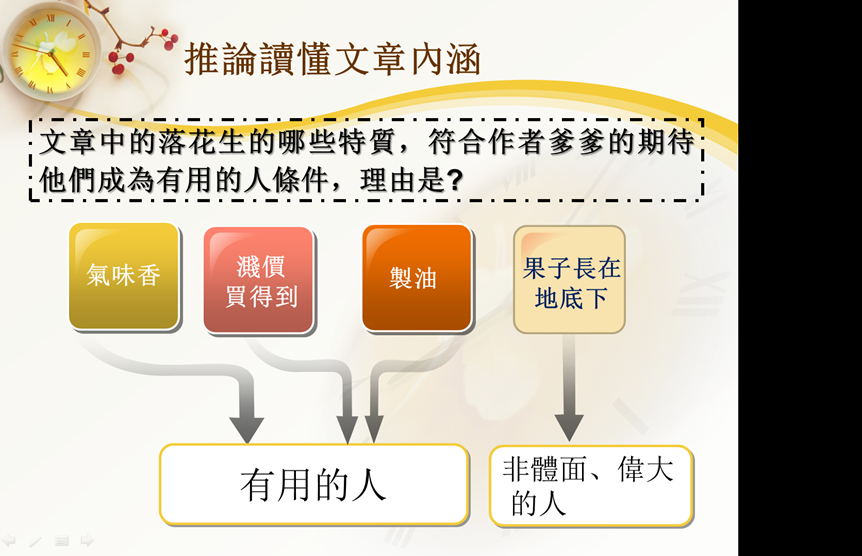 推論讀懂文章內涵

文章中的落花生的哪些特質，符合作者爹爹的期待他們成為有用的人條件，理由是?

氣味香

濺價買得到

製油

果子長在地底下

有用的人

非體面、偉大的人